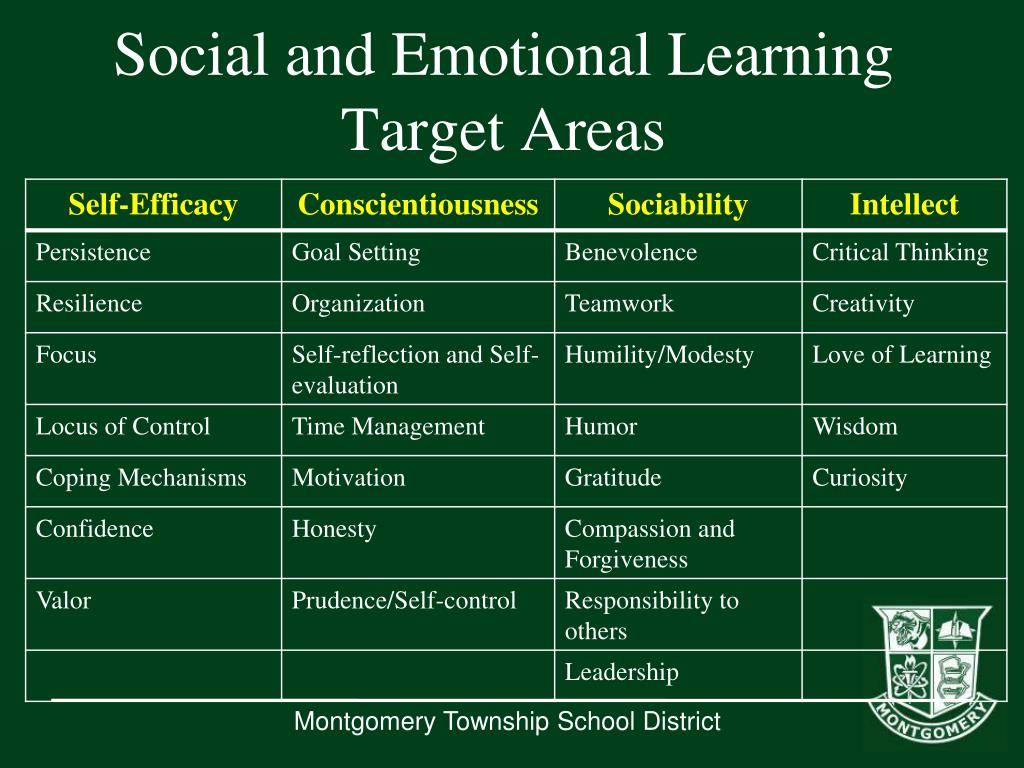 Social and Emotional Learning Target Areas

| Self-Efficacy | Conscientiousness | Sociability | Intellect |
|---|---|---|---|
| Persistence | Goal Setting | Benevolence | Critical Thinking |
| Resilience | Organization | Teamwork | Creativity |
| Focus | Self-reflection and Self-evaluation | Humility/Modesty | Love of Learning |
| Locus of Control | Time Management | Humor | Wisdom |
| Coping Mechanisms | Motivation | Gratitude | Curiosity |
| Confidence | Honesty | Compassion and Forgiveness | |
| Valor | Prudence/Self-control | Responsibility to others | |
| | | Leadership | |

Montgomery Township School District

MONTGOMERY